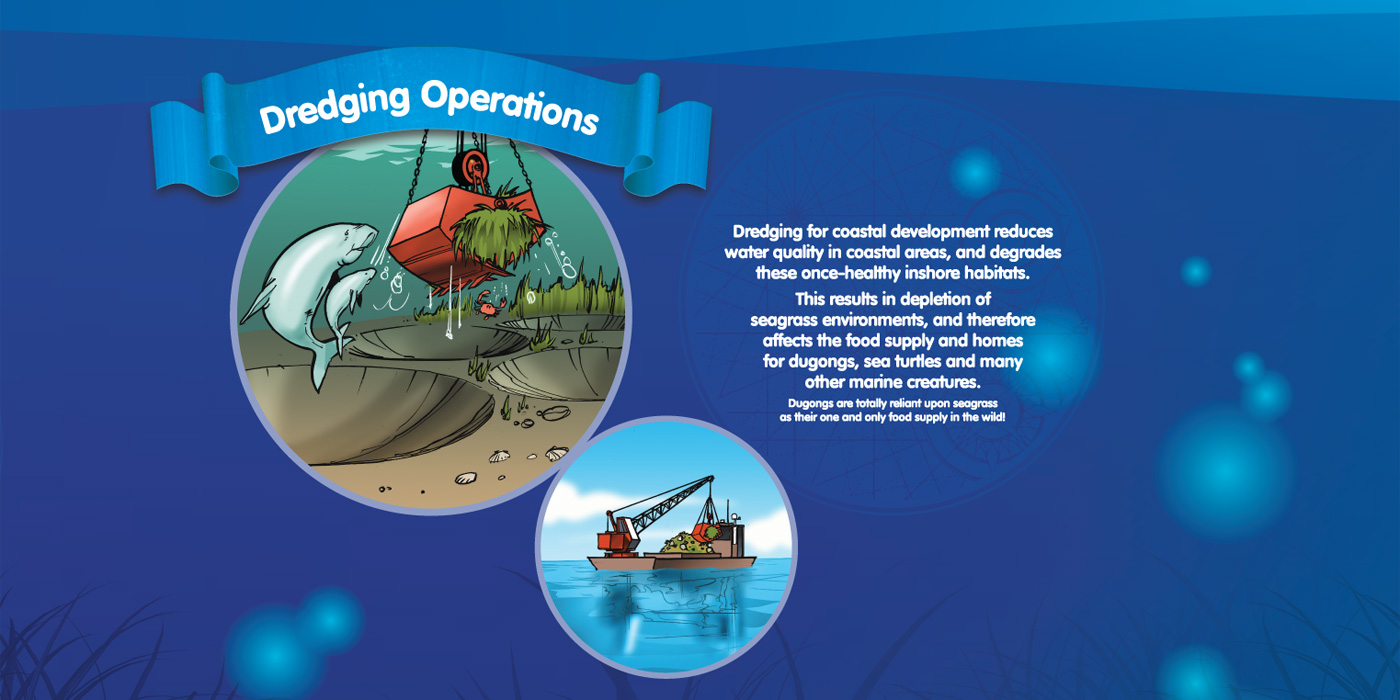 Dredging Operations

Dredging for coastal development reduces water quality in coastal areas, and degrades these once-healthy inshore habitats.

This results in depletion of seagrass environments, and therefore affects the food supply and homes for dugongs, sea turtles and many other marine creatures.

Dugongs are totally reliant upon seagrass as their one and only food supply in the wild!